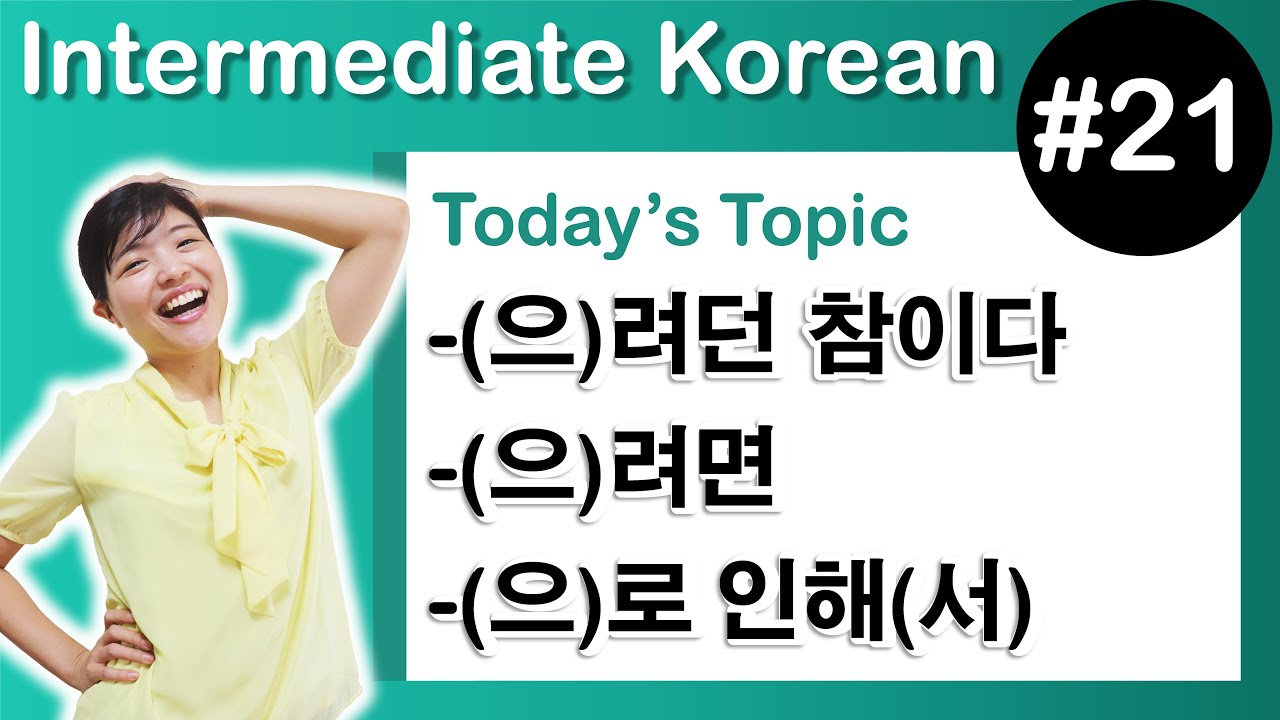 Intermediate Korean

#21

Today's Topic

-(으)려던 참이다

-(으)려면

-(으)로 인해(서)